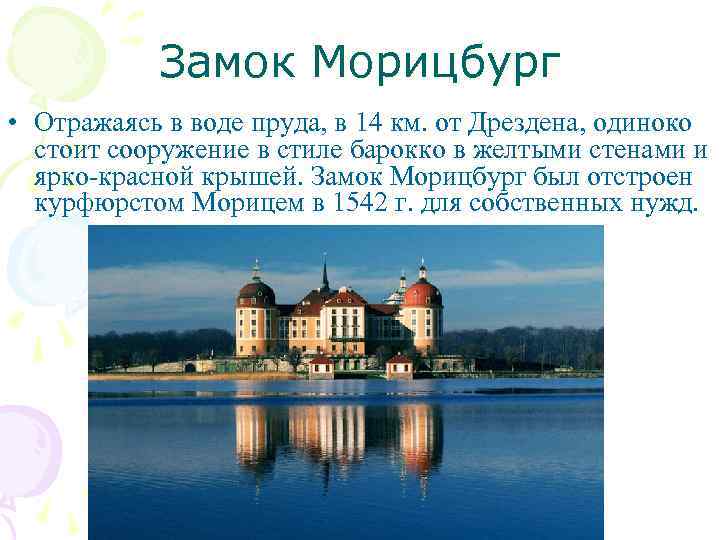 Замок Морицбург

• Отражаясь в воде пруда, в 14 км. от Дрездена, одиноко стоит сооружение в стиле барокко в желтыми стенами и ярко-красной крышей. Замок Морицбург был отстроен курфюрстом Морицем в 1542 г. для собственных нужд.